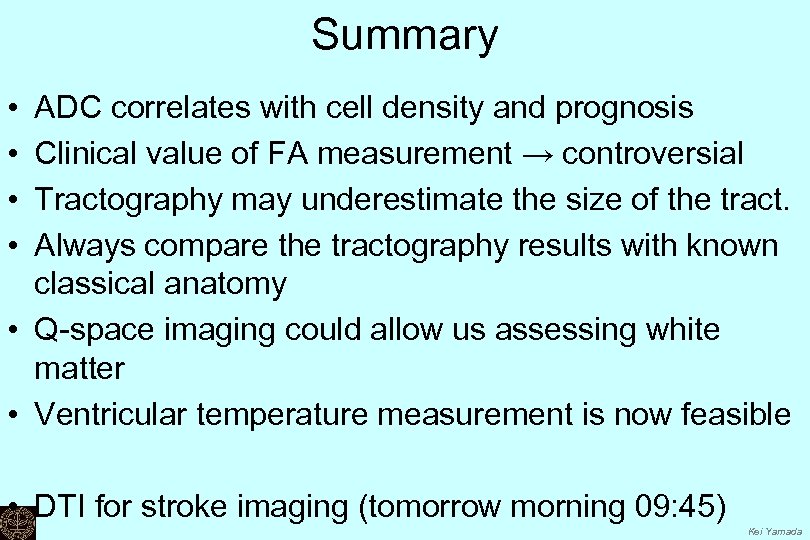 Summary

• ADC correlates with cell density and prognosis
• Clinical value of FA measurement → controversial
• Tractography may underestimate the size of the tract.
• Always compare the tractography results with known classical anatomy
• Q-space imaging could allow us assessing white matter
• Ventricular temperature measurement is now feasible

• DTI for stroke imaging (tomorrow morning 09:45)

Kei Yamada